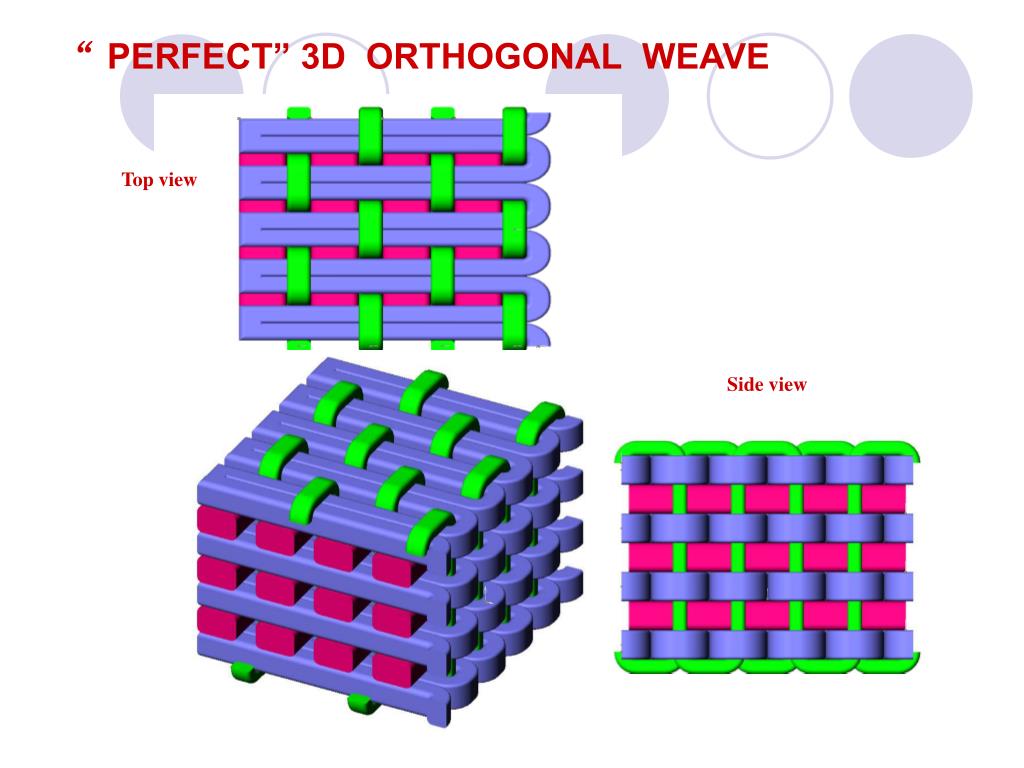 “ PERFECT” 3D ORTHOGONAL WEAVE

Top view

Side view